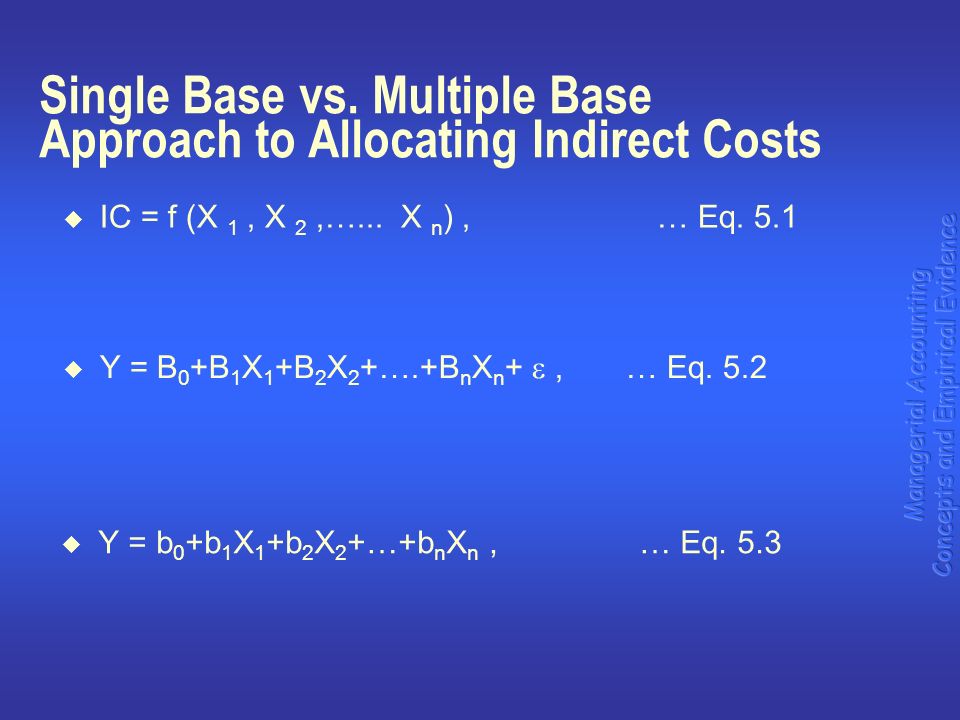 Single Base vs. Multiple Base Approach to Allocating Indirect Costs

◆ $IC = f(X_1, X_2, \ldots\ldots X_n)$ , … Eq. 5.1

◆ $Y = B_0+B_1X_1+B_2X_2+\ldots.+B_nX_n+\varepsilon$ , … Eq. 5.2

◆ $Y = b_0+b_1X_1+b_2X_2+\ldots+b_nX_n$ , … Eq. 5.3

Managerial Accounting
Concepts and Empirical Evidence